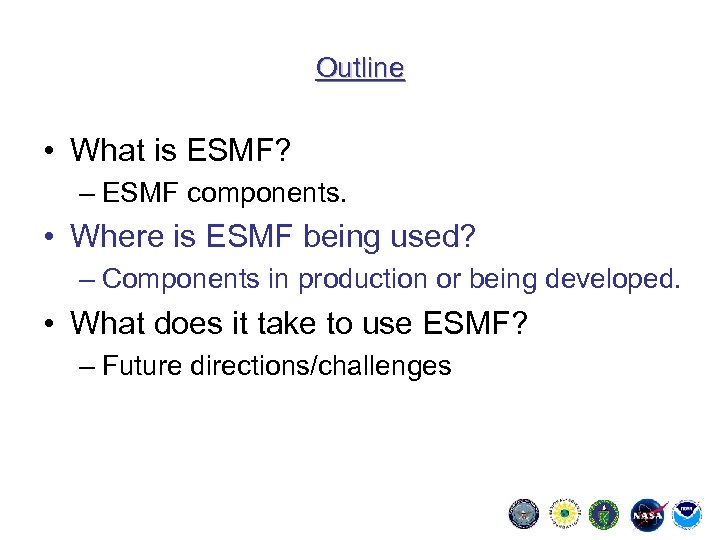 Outline

• What is ESMF?
– ESMF components.
• Where is ESMF being used?
– Components in production or being developed.
• What does it take to use ESMF?
– Future directions/challenges

NASA